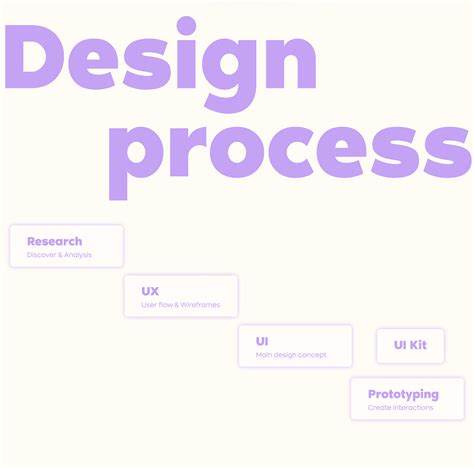 Design process

Research
Discover & Analysis

UX
User flow & Wireframes

UI
Main design concept

UI Kit

Prototyping
Create interactions